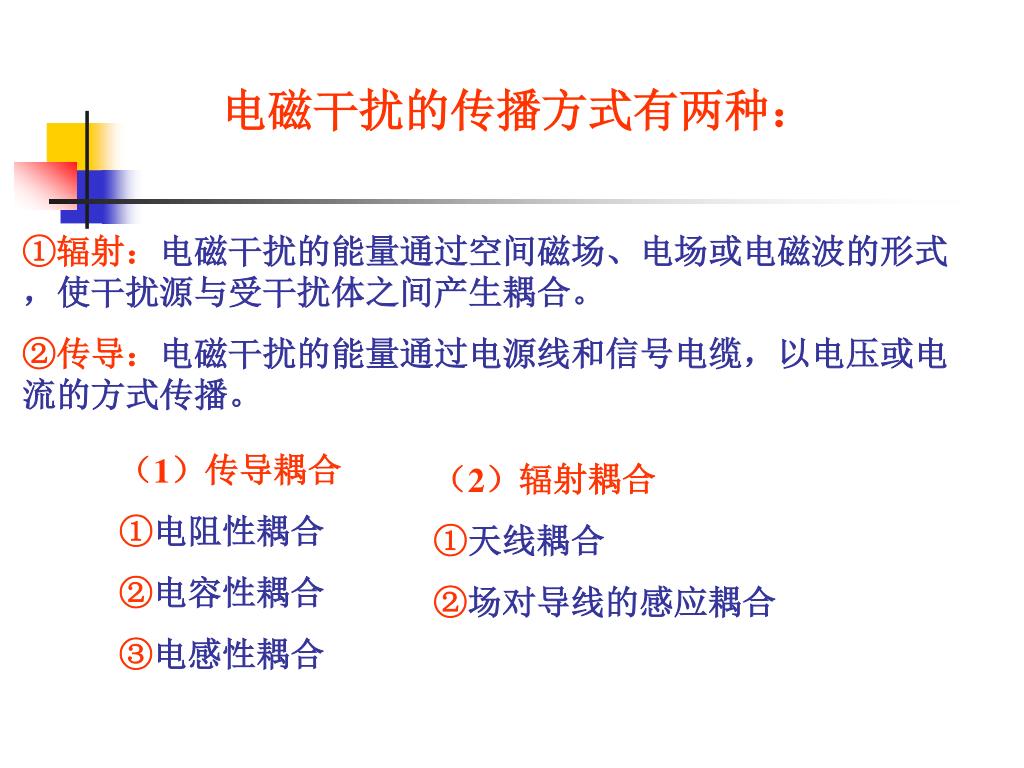 电磁干扰的传播方式有两种：

①辐射：电磁干扰的能量通过空间磁场、电场或电磁波的形式，使干扰源与受干扰体之间产生耦合。

②传导：电磁干扰的能量通过电源线和信号电缆，以电压或电流的方式传播。

（1）传导耦合

①电阻性耦合

②电容性耦合

③电感性耦合

（2）辐射耦合

①天线耦合

②场对导线的感应耦合